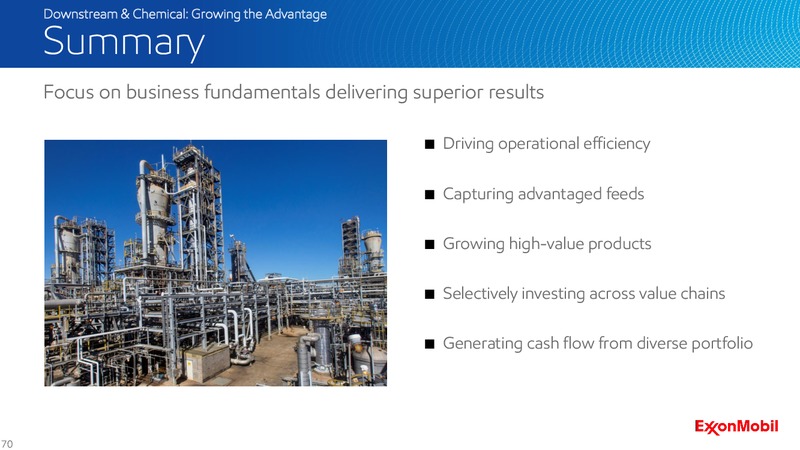 Downstream & Chemical: Growing the Advantage
Summary

Focus on business fundamentals delivering superior results

■ Driving operational efficiency

■ Capturing advantaged feeds

■ Growing high-value products

■ Selectively investing across value chains

■ Generating cash flow from diverse portfolio

ExxonMobil

70